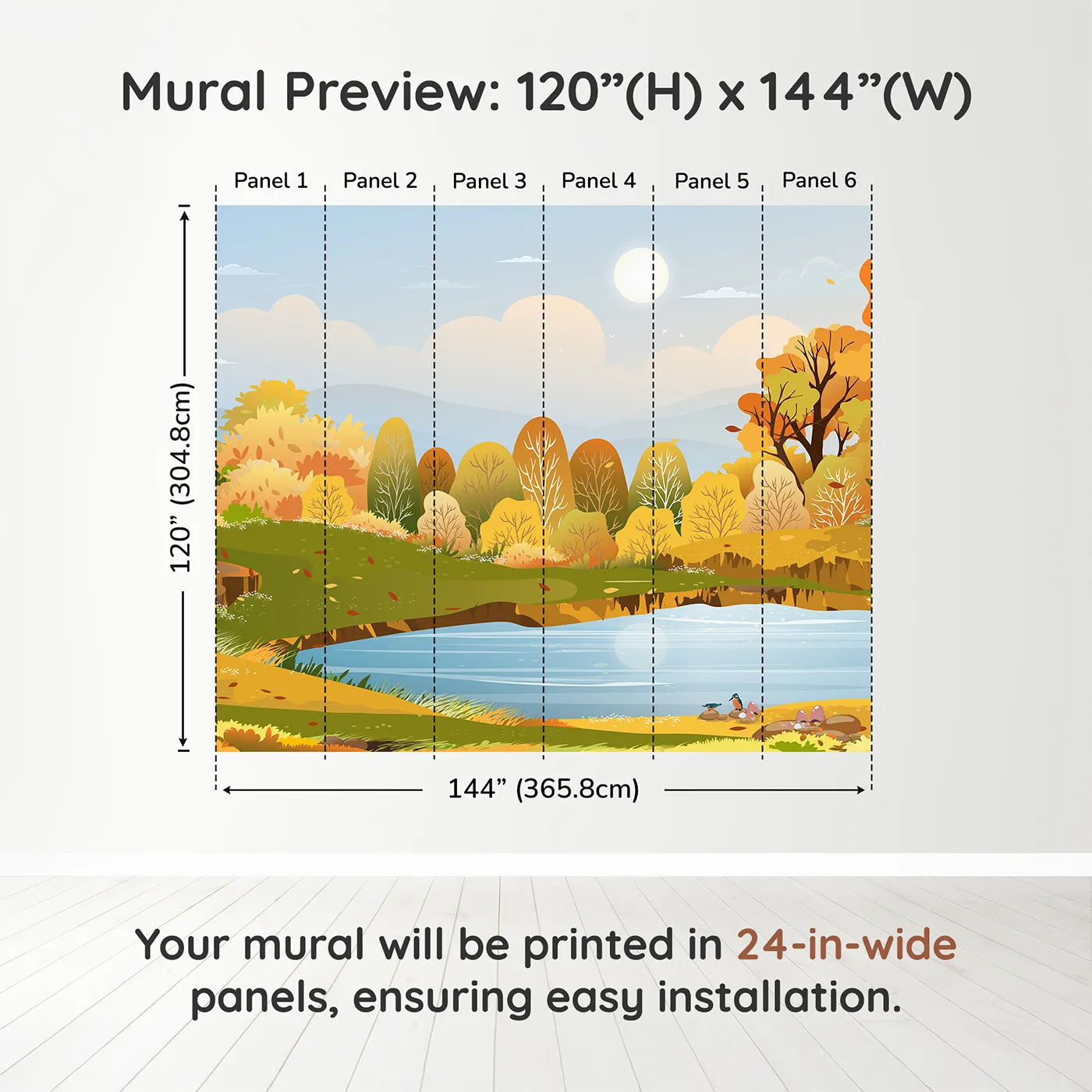 Mural Preview: 120”(H) x 144”(W)

Panel 1
Panel 2
Panel 3
Panel 4
Panel 5
Panel 6

120” (304.8cm)

144” (365.8cm)

Your mural will be printed in 24-in-wide panels, ensuring easy installation.